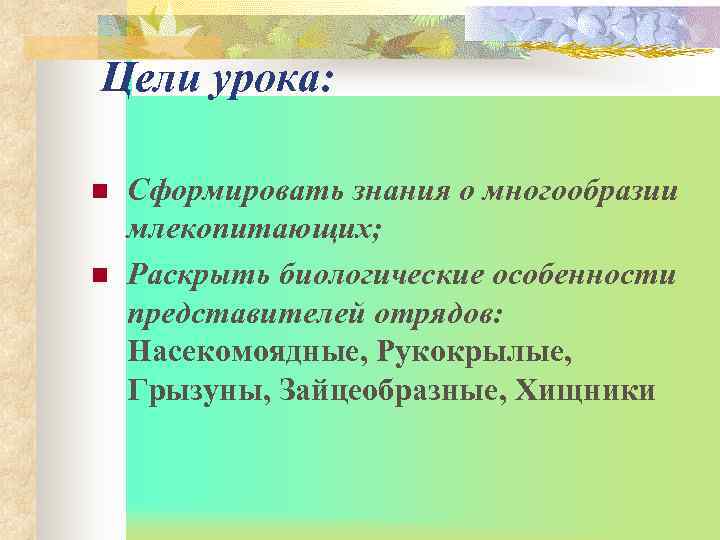 Цели урока:

Сформировать знания о многообразии млекопитающих;

Раскрыть биологические особенности представителей отрядов: Насекомоядные, Рукокрылые, Грызуны, Зайцеобразные, Хищники